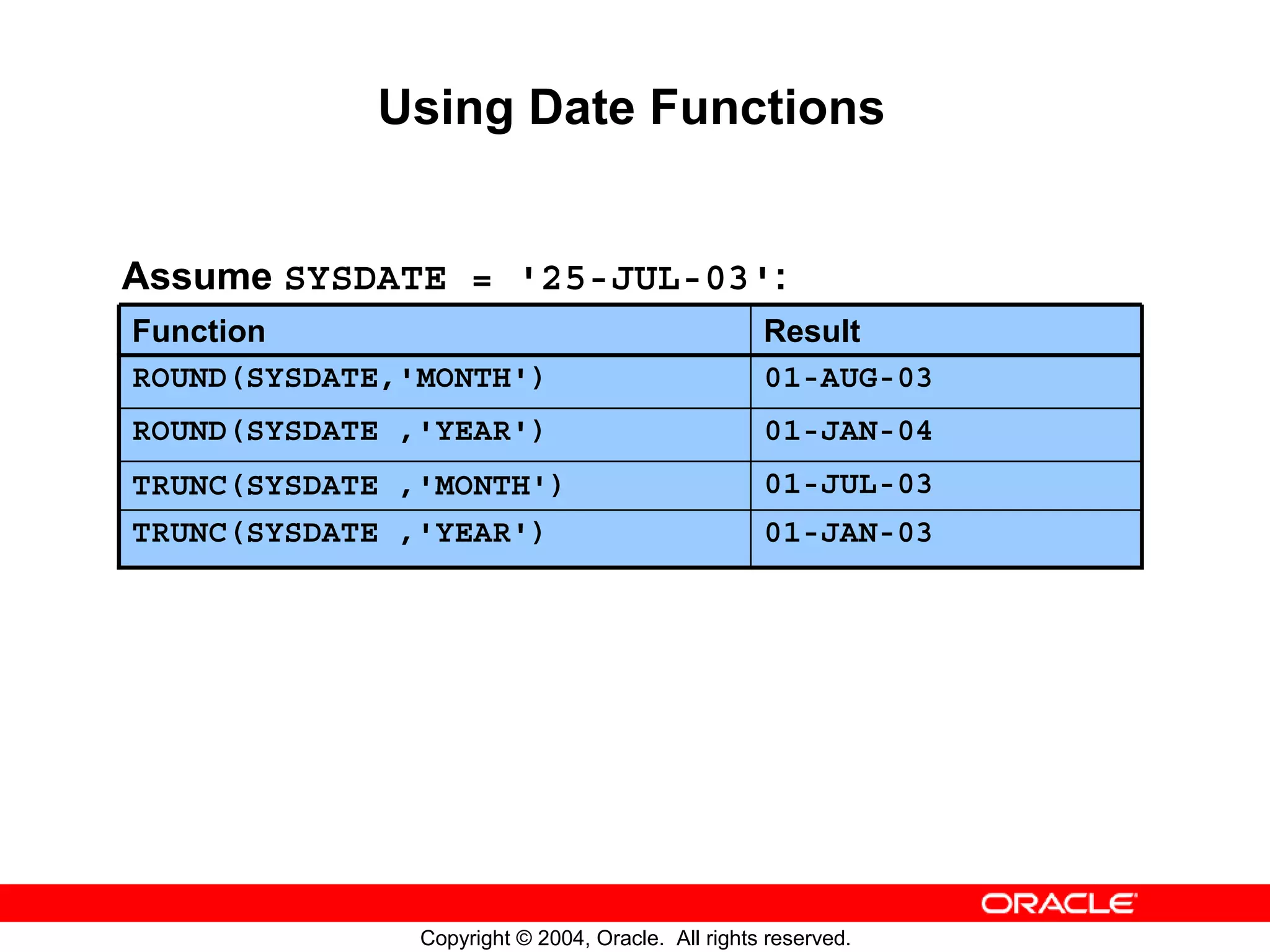 Using Date Functions

Assume SYSDATE = '25-JUL-03':

| Function | Result |
|---|---|
| ROUND(SYSDATE,'MONTH') | 01-AUG-03 |
| ROUND(SYSDATE ,'YEAR') | 01-JAN-04 |
| TRUNC(SYSDATE ,'MONTH') | 01-JUL-03 |
| TRUNC(SYSDATE ,'YEAR') | 01-JAN-03 |

ORACLE

Copyright © 2004, Oracle. All rights reserved.